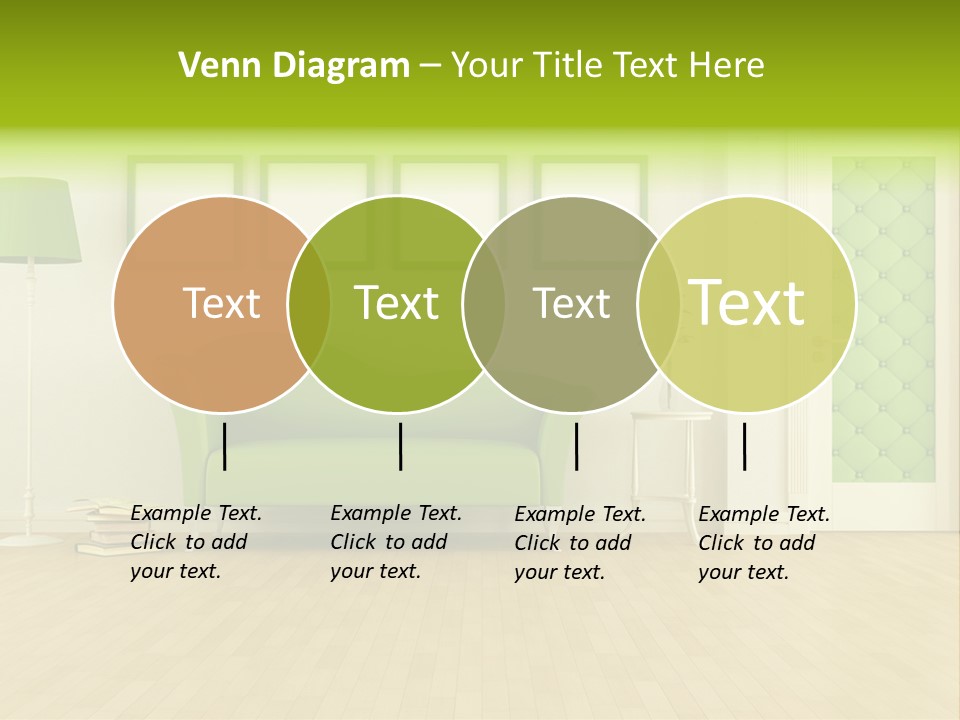 Venn Diagram – Your Title Text Here

Text

Text

Text

Text

Example Text. Click to add your text.

Example Text. Click to add your text.

Example Text. Click to add your text.

Example Text. Click to add your text.